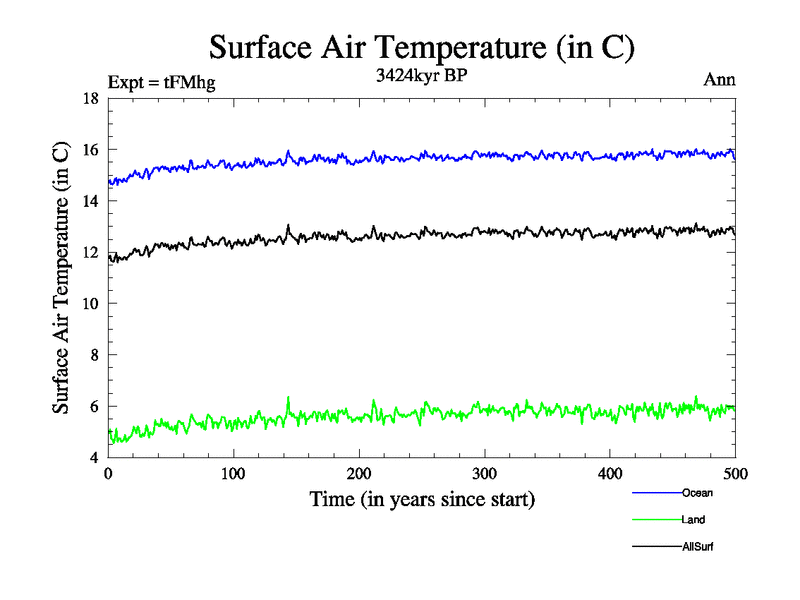 Surface Air Temperature (in C)

Expt = tFMhg

3424kyr BP

Ann

Surface Air Temperature (in C)

18
16
14
12
10
8
6
4

0
100
200
300
400
500

Time (in years since start)

Ocean
Land
AllSurf